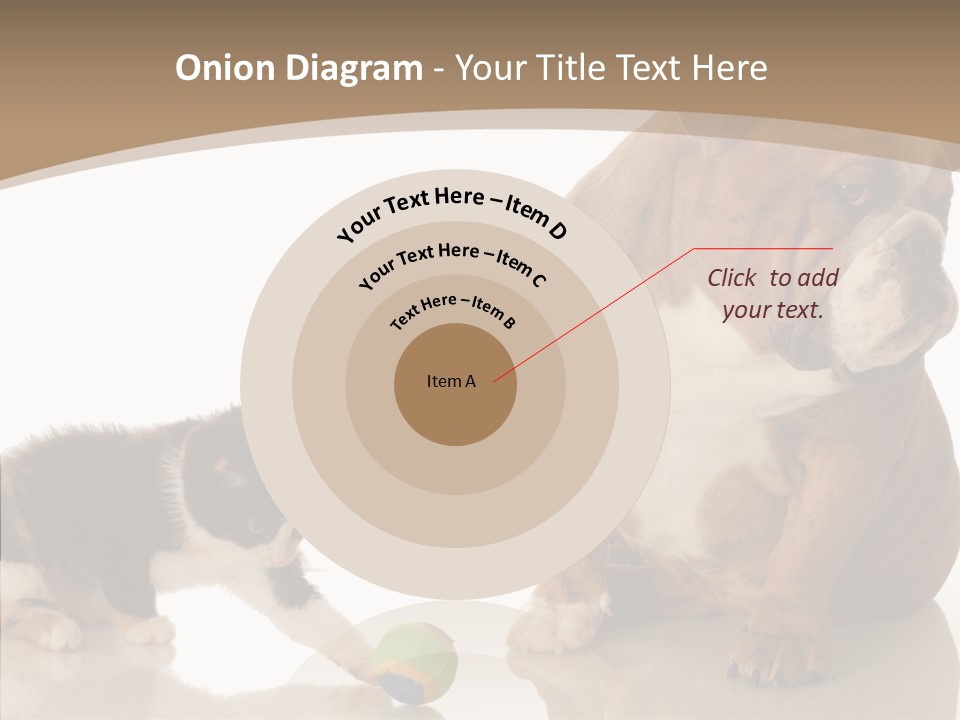 Onion Diagram - Your Title Text Here

Your Text Here – Item D

Your Text Here – Item C

Text Here – Item B

Item A

Click to add your text.